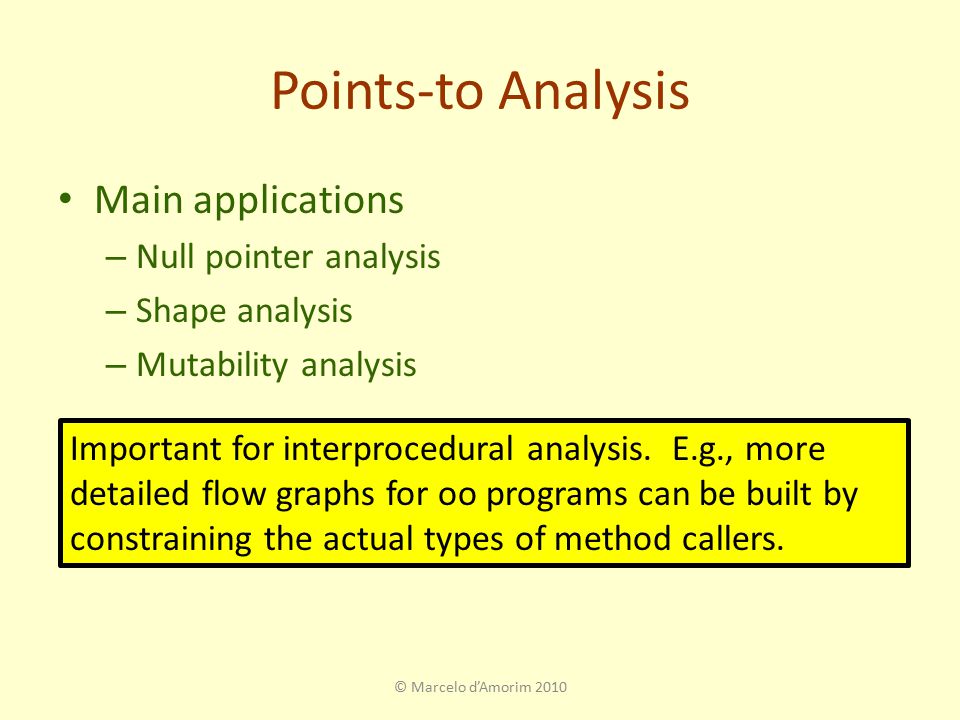 Points-to Analysis

• Main applications
– Null pointer analysis
– Shape analysis
– Mutability analysis

Important for interprocedural analysis. E.g., more detailed flow graphs for oo programs can be built by constraining the actual types of method callers.

© Marcelo d'Amorim 2010